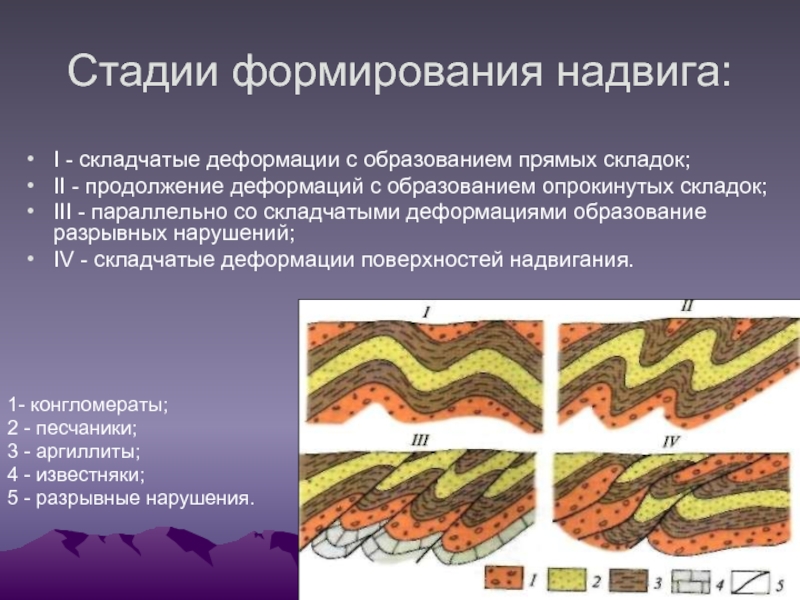 Стадии формирования надвига:

• I - складчатые деформации с образованием прямых складок;
• II - продолжение деформаций с образованием опрокинутых складок;
• III - параллельно со складчатыми деформациями образование разрывных нарушений;
• IV - складчатые деформации поверхностей надвигания.

1- конгломераты;
2 - песчаники;
3 - аргиллиты;
4 - известняки;
5 - разрывные нарушения.

I

II

III

IV

1 2 3 4 5